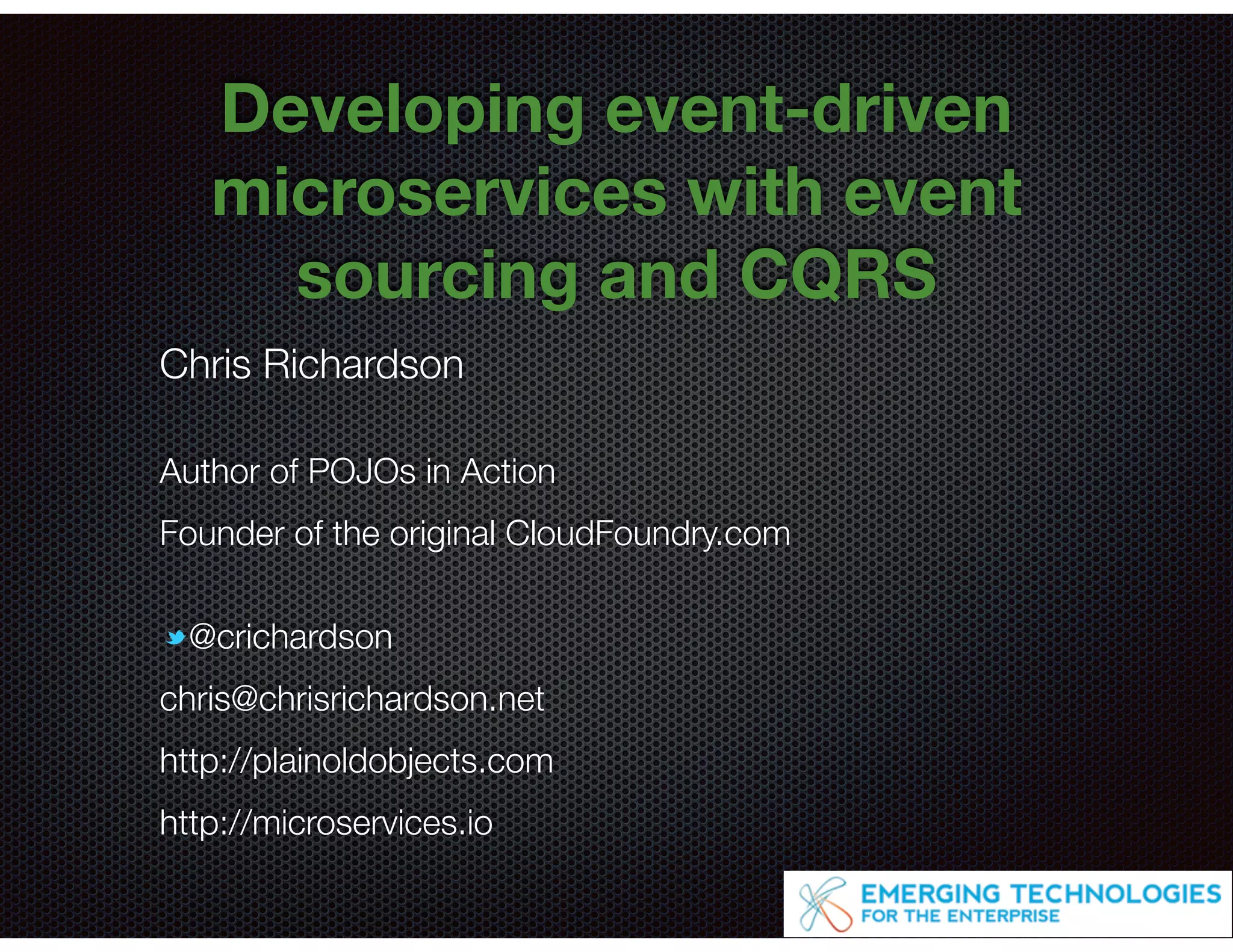 Developing event-driven microservices with event sourcing and CQRS

Chris Richardson

Author of POJOs in Action

Founder of the original CloudFoundry.com

@crichardson

chris@chrisrichardson.net

http://plainoldobjects.com

http://microservices.io

EMERGING TECHNOLOGIES
FOR THE ENTERPRISE